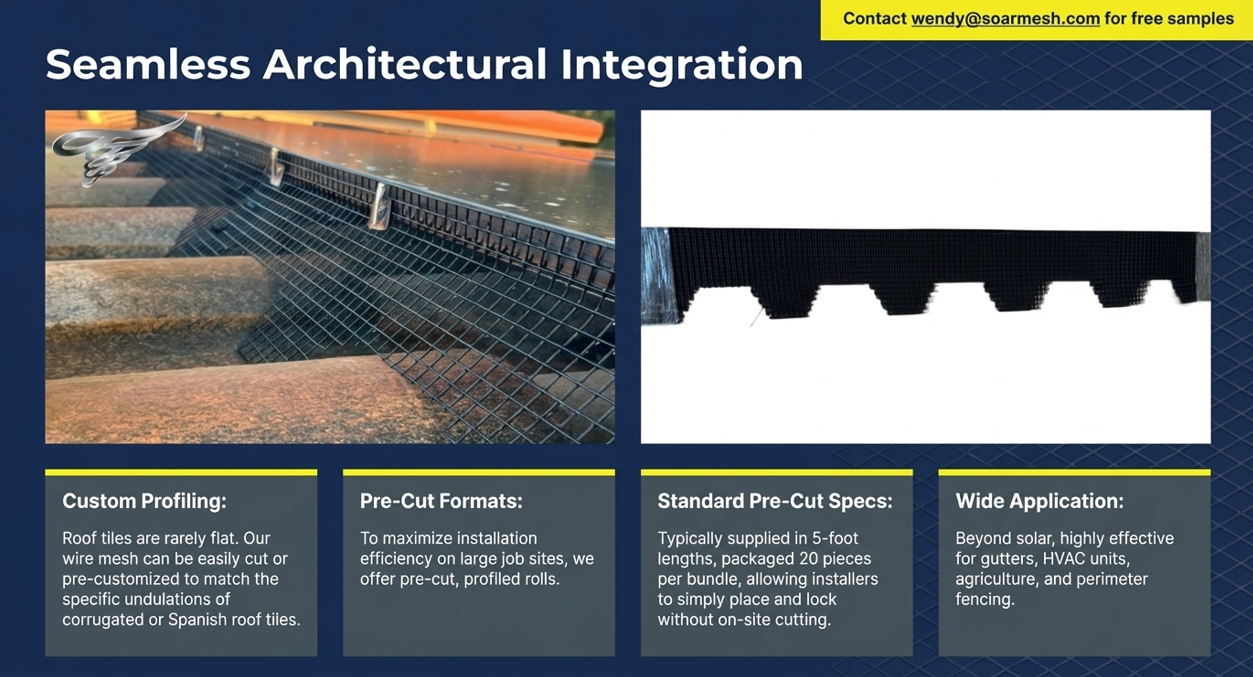 Contact wendy@soarmesh.com for free samples

Seamless Architectural Integration

Custom Profiling:

Roof tiles are rarely flat. Our wire mesh can be easily cut or pre-customized to match the specific undulations of corrugated or Spanish roof tiles.

Pre-Cut Formats:

To maximize installation efficiency on large job sites, we offer pre-cut, profiled rolls.

Standard Pre-Cut Specs:

Typically supplied in 5-foot lengths, packaged 20 pieces per bundle, allowing installers to simply place and lock without on-site cutting.

Wide Application:

Beyond solar, highly effective for gutters, HVAC units, agriculture, and perimeter fencing.